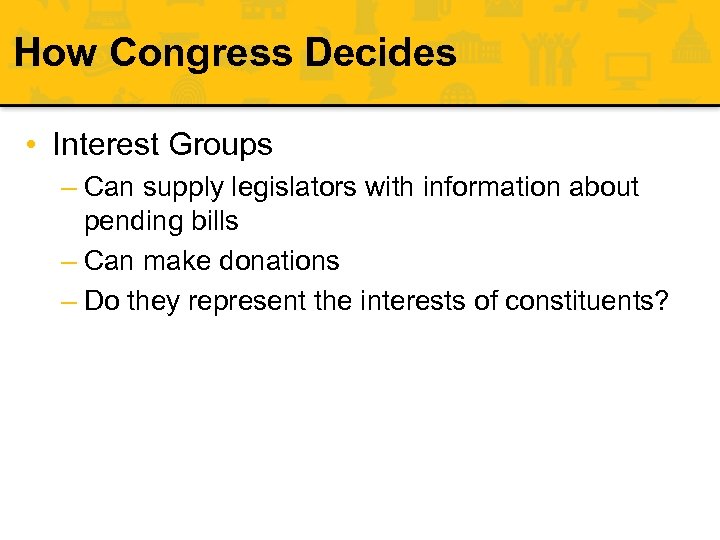 How Congress Decides

• Interest Groups
– Can supply legislators with information about pending bills
– Can make donations
– Do they represent the interests of constituents?